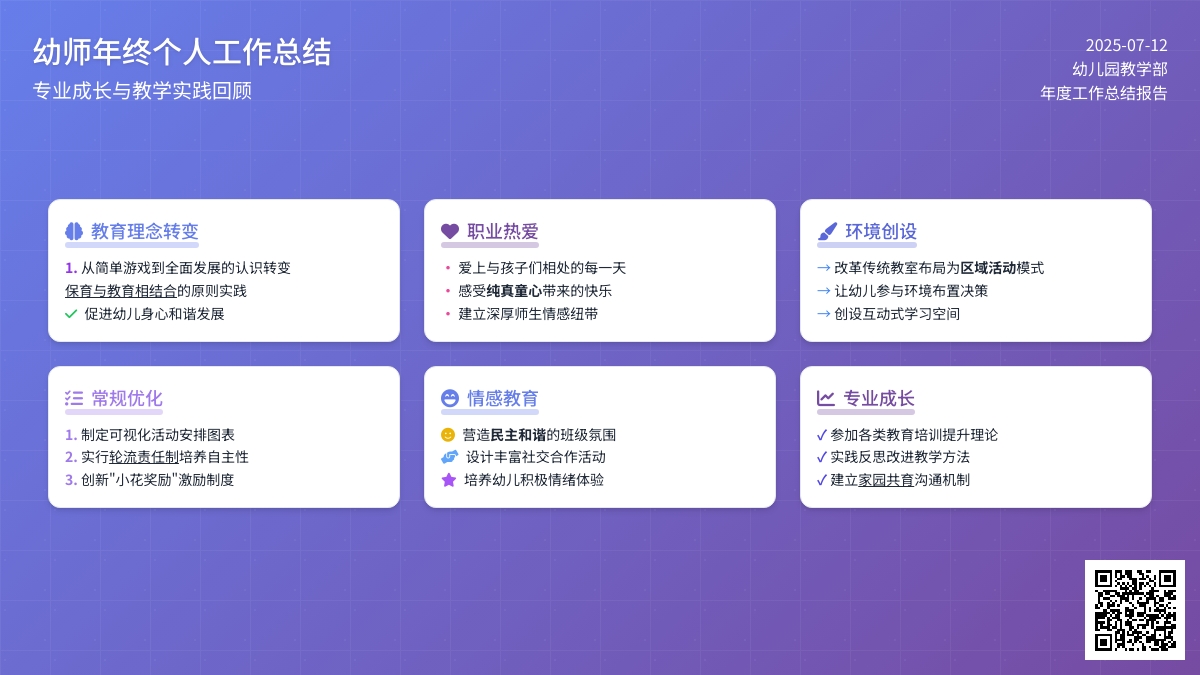 幼师年终个人工作总结
专业成长与教学实践回顾

2025-07-12
幼儿园教学部
年度工作总结报告

教育理念转变
1. 从简单游戏到全面发展的认识转变
保育与教育相结合的原则实践
✓ 促进幼儿身心和谐发展

职业热爱
• 爱上与孩子们相处的每一天
• 感受纯真童心带来的快乐
• 建立深厚师生情感纽带

环境创设
→ 改革传统教室布局为区域活动模式
→ 让幼儿参与环境布置决策
→ 创设互动式学习空间

常规优化
1. 制定可视化活动安排图表
2. 实行轮流责任制培养自主性
3. 创新"小花奖励"激励制度

情感教育
营造民主和谐的班级氛围
设计丰富社交合作活动
培养幼儿积极情绪体验

专业成长
✓ 参加各类教育培训提升理论
✓ 实践反思改进教学方法
✓ 建立家园共育沟通机制